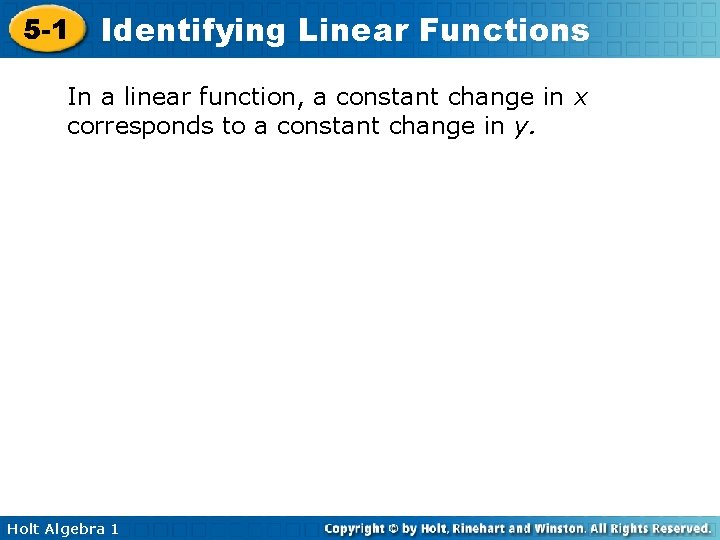 5-1 Identifying Linear Functions

In a linear function, a constant change in $x$ corresponds to a constant change in $y$.

Holt Algebra 1

Copyright © by Holt, Rinehart and Winston. All Rights Reserved.